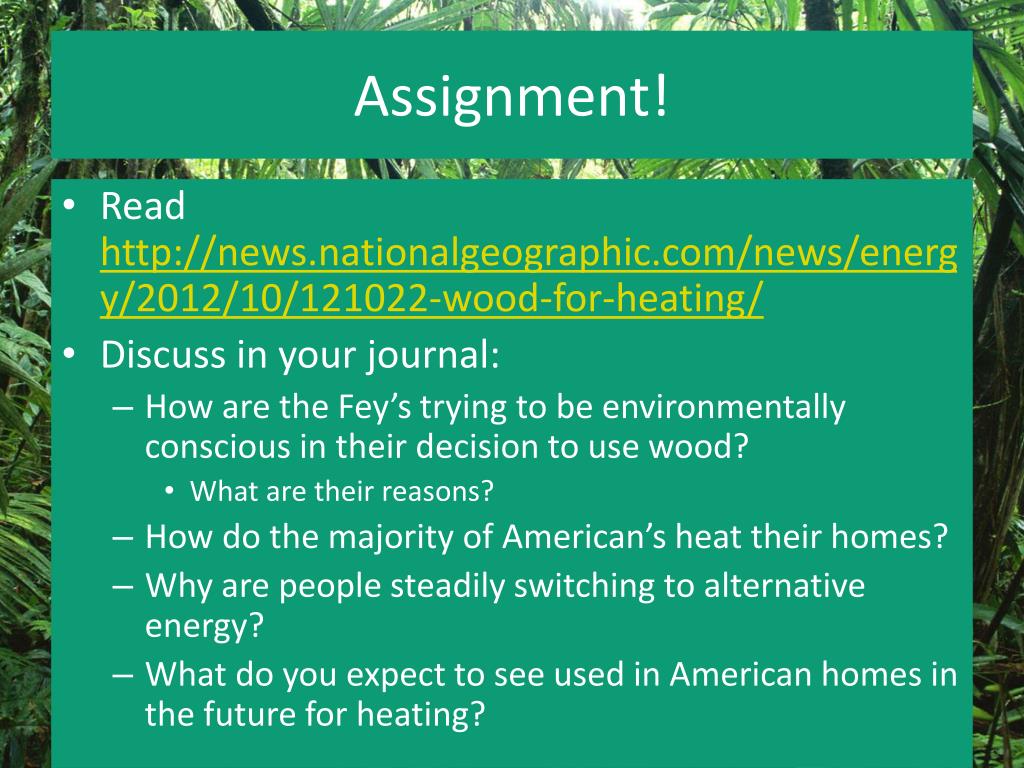 Assignment!

• Read http://news.nationalgeographic.com/news/energy/2012/10/121022-wood-for-heating/
• Discuss in your journal:
 – How are the Fey's trying to be environmentally conscious in their decision to use wood?
  • What are their reasons?
 – How do the majority of American's heat their homes?
 – Why are people steadily switching to alternative energy?
 – What do you expect to see used in American homes in the future for heating?